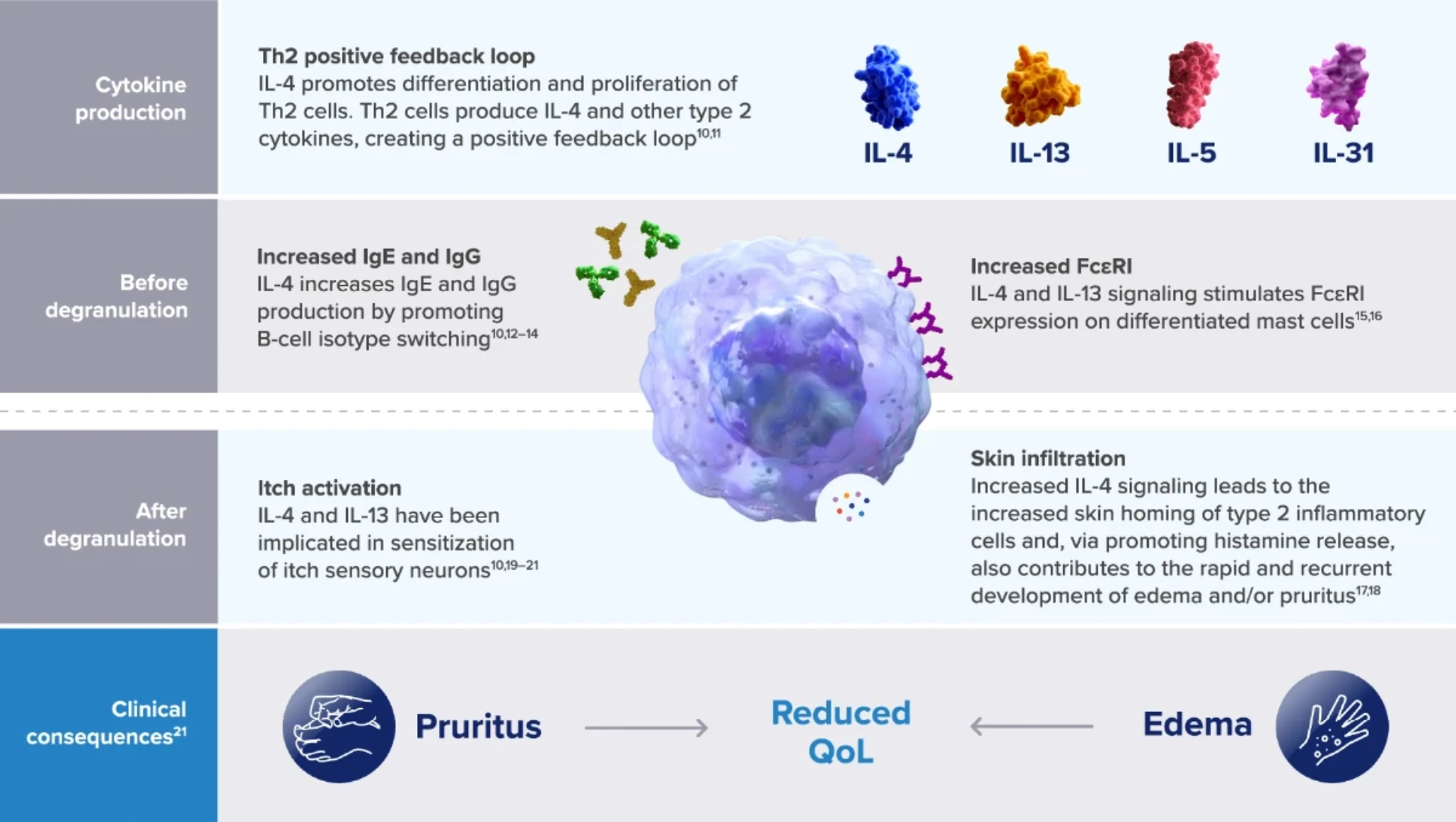 Cytokine production

Th2 positive feedback loop
IL-4 promotes differentiation and proliferation of Th2 cells. Th2 cells produce IL-4 and other type 2 cytokines, creating a positive feedback loop$^{10,11}$

IL-4

IL-13

IL-5

IL-31

Before degranulation

Increased IgE and IgG
IL-4 increases IgE and IgG production by promoting B-cell isotype switching$^{10,12–14}$

Increased FcεRI
IL-4 and IL-13 signaling stimulates FcεRI expression on differentiated mast cells$^{15,16}$

After degranulation

Itch activation
IL-4 and IL-13 have been implicated in sensitization of itch sensory neurons$^{10,19–21}$

Skin infiltration
Increased IL-4 signaling leads to the increased skin homing of type 2 inflammatory cells and, via promoting histamine release, also contributes to the rapid and recurrent development of edema and/or pruritus$^{17,18}$

Clinical consequences$^{21}$

Pruritus

Reduced QoL

Edema